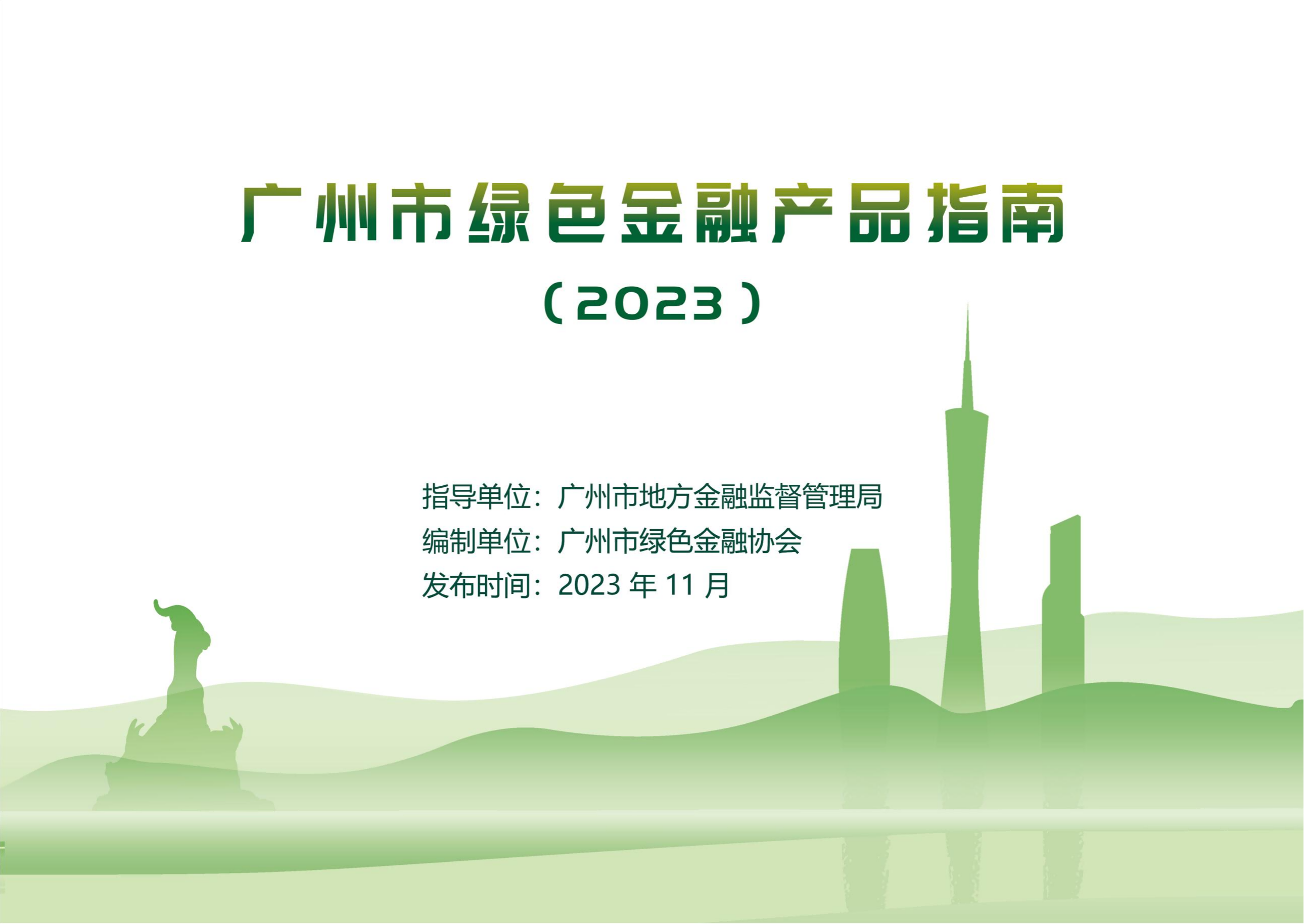 广州市绿色金融产品指南

（2023）

指导单位：广州市地方金融监督管理局
编制单位：广州市绿色金融协会
发布时间：2023 年 11 月